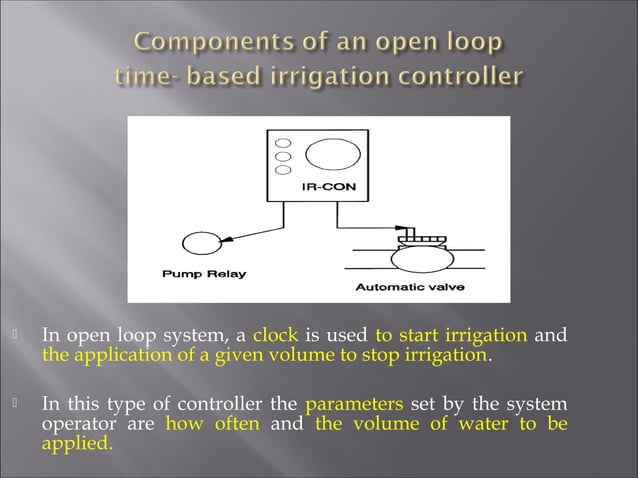 Components of an open loop time- based irrigation controller

IR-CON

Pump Relay

Automatic valve

In open loop system, a clock is used to start irrigation and the application of a given volume to stop irrigation.

In this type of controller the parameters set by the system operator are how often and the volume of water to be applied.